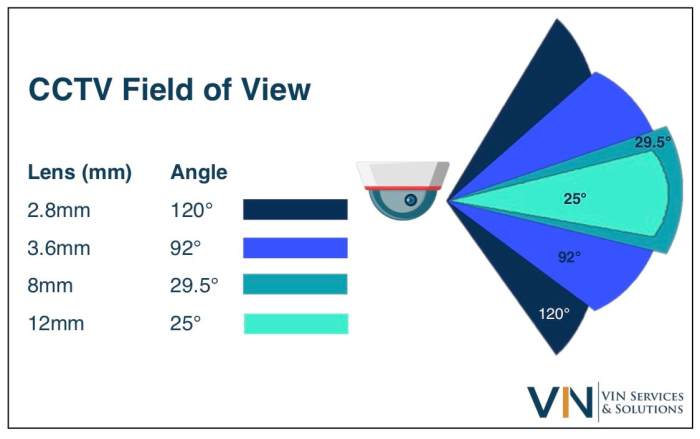 CCTV Field of View

| Lens (mm) | Angle |
|---|---|
| 2.8mm | 120° |
| 3.6mm | 92° |
| 8mm | 29.5° |
| 12mm | 25° |

29.5°
25°
92°
120°

VN VIN SERVICES & SOLUTIONS